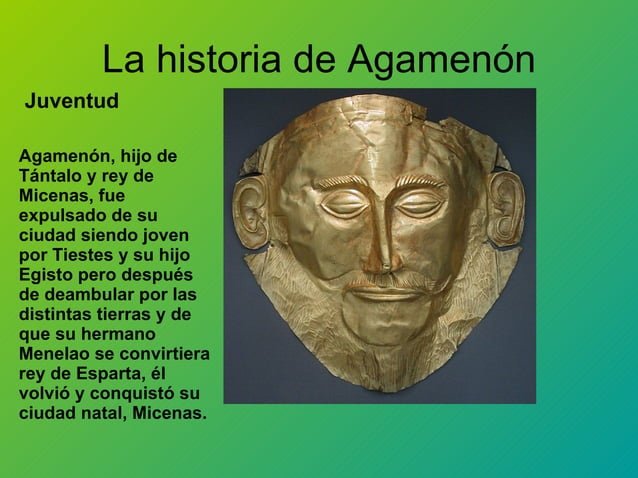 La historia de Agamenón

Juventud

Agamenón, hijo de Tántalo y rey de Micenas, fue expulsado de su ciudad siendo joven por Tiestes y su hijo Egisto pero después de deambular por las distintas tierras y de que su hermano Menelao se convirtiera rey de Esparta, él volvió y conquistó su ciudad natal, Micenas.